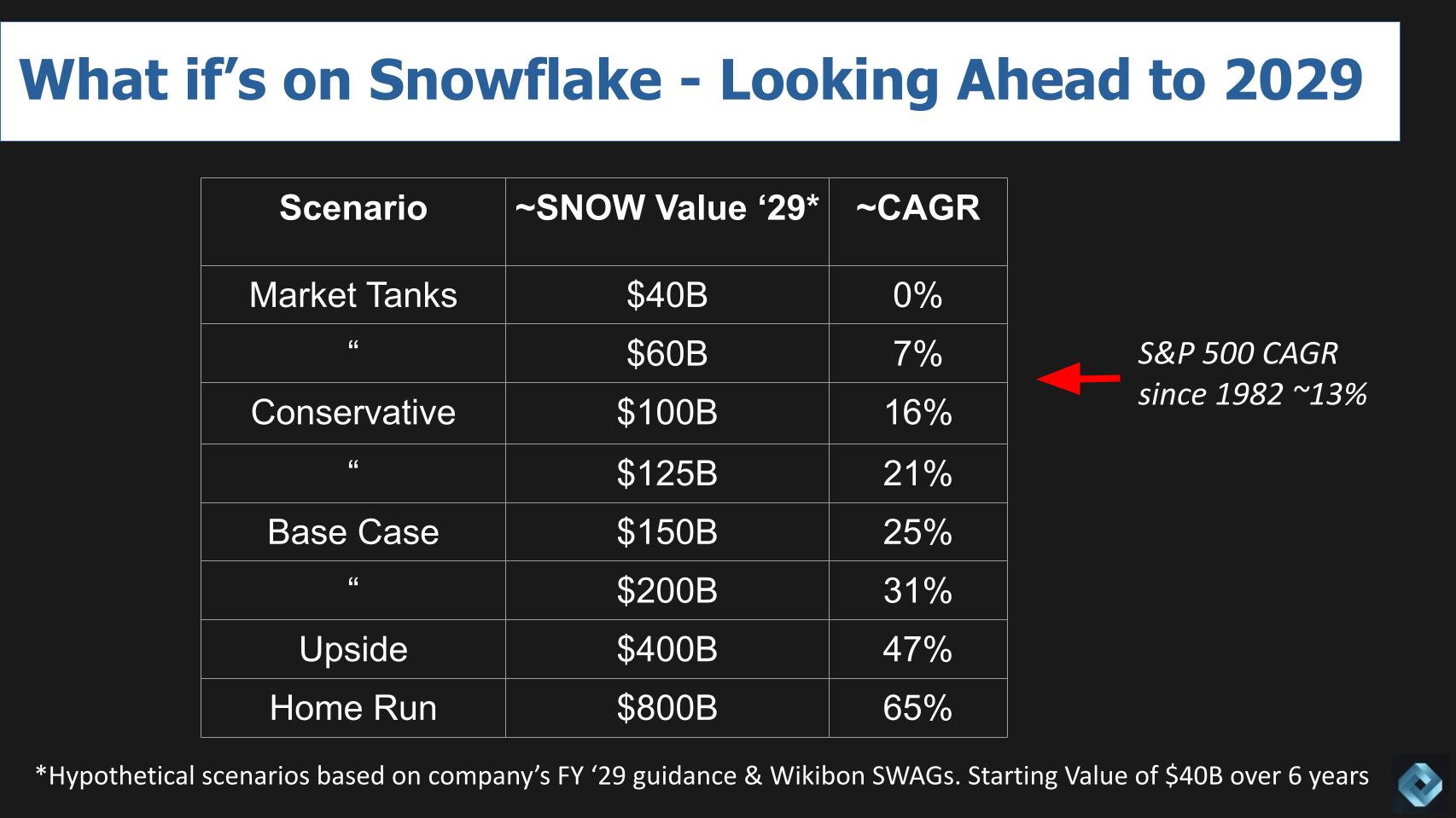 What if's on Snowflake - Looking Ahead to 2029

| Scenario | ~SNOW Value '29* | ~CAGR |
|---|---|---|
| Market Tanks | $40B | 0% |
| " | $60B | 7% |
| Conservative | $100B | 16% |
| " | $125B | 21% |
| Base Case | $150B | 25% |
| " | $200B | 31% |
| Upside | $400B | 47% |
| Home Run | $800B | 65% |

S&P 500 CAGR since 1982 ~13%

*Hypothetical scenarios based on company's FY '29 guidance & Wikibon SWAGs. Starting Value of $40B over 6 years